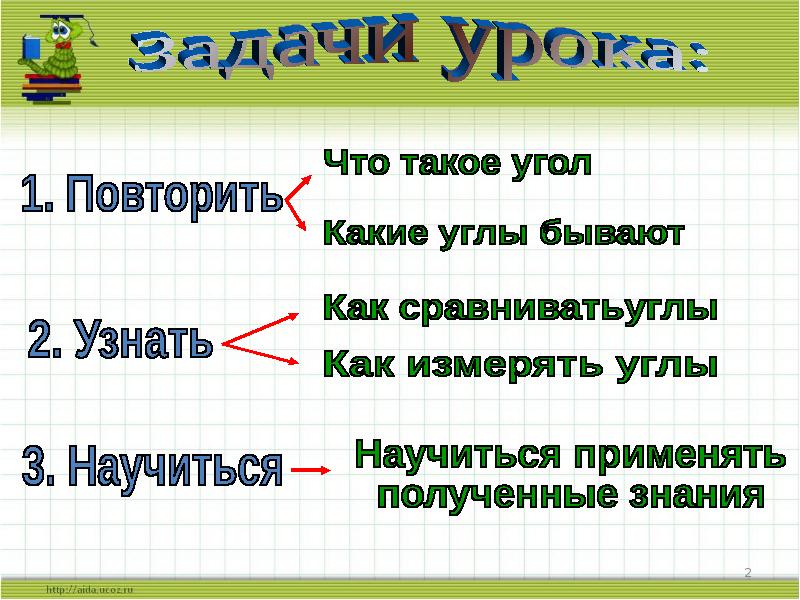 Задачи урока:

1. Повторить

Что такое угол

Какие углы бывают

2. Узнать

Как сравниватьуглы

Как измерять углы

3. Научиться

Научиться применять полученные знания

2

http://aida.ucoz.ru